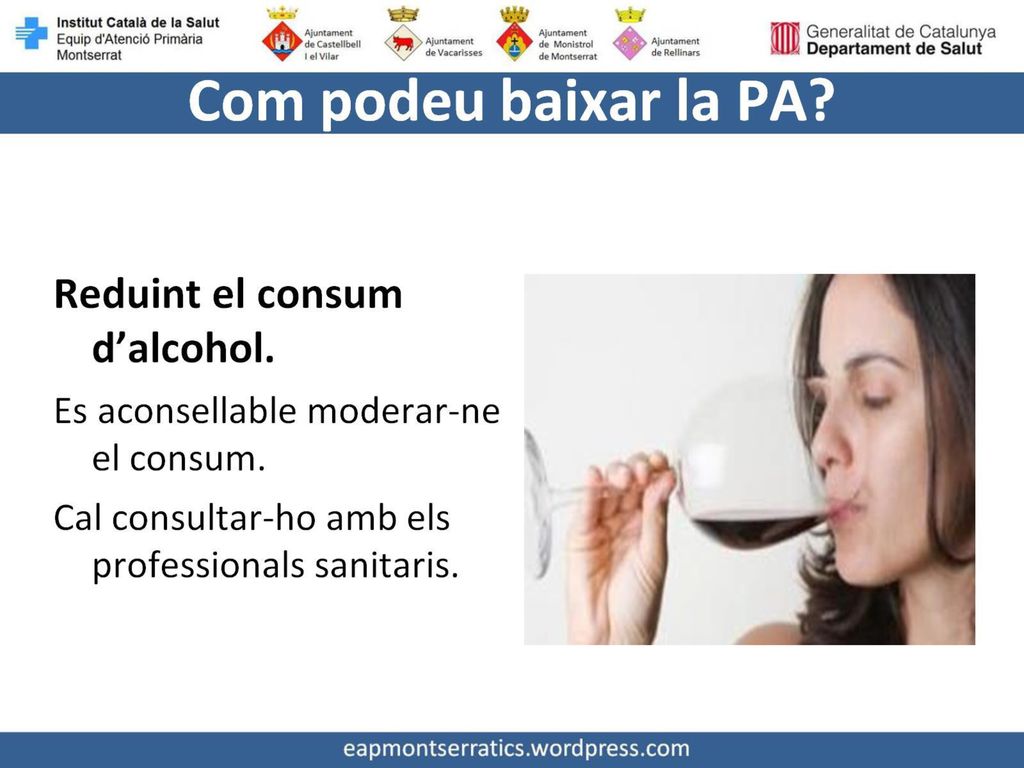 Institut Català de la Salut
Equip d'Atenció Primària
Montserrat

Ajuntament de Castellbell i el Vilar

Ajuntament de Vacarisses

Ajuntament de Monistrol de Montserrat

Ajuntament de Rellinars

Generalitat de Catalunya
Departament de Salut

Com podeu baixar la PA?

Reduint el consum d'alcohol.

Es aconsellable moderar-ne el consum.

Cal consultar-ho amb els professionals sanitaris.

eapmontserratics.wordpress.com